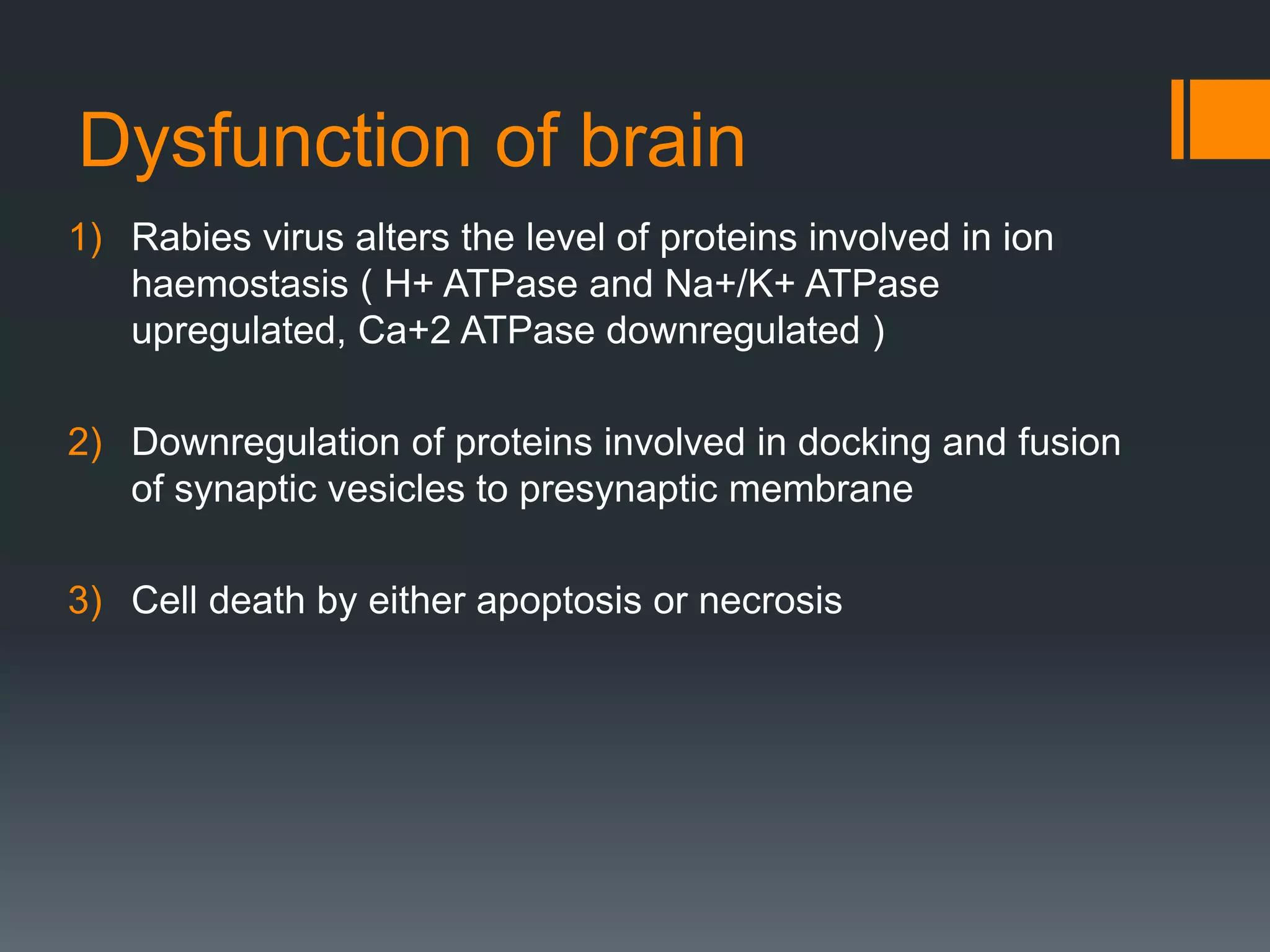 Dysfunction of brain

1) Rabies virus alters the level of proteins involved in ion haemostasis ( H+ ATPase and Na+/K+ ATPase upregulated, Ca+2 ATPase downregulated )

2) Downregulation of proteins involved in docking and fusion of synaptic vesicles to presynaptic membrane

3) Cell death by either apoptosis or necrosis